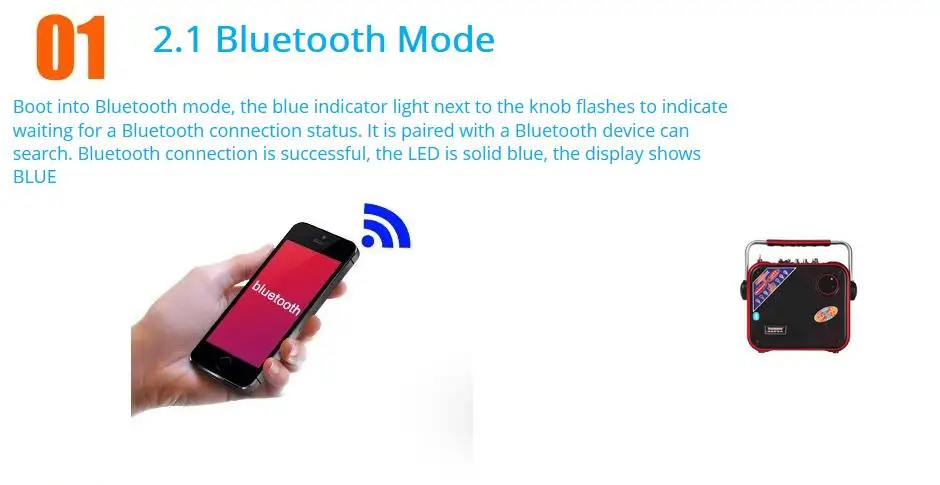 01 2.1 Bluetooth Mode

Boot into Bluetooth mode, the blue indicator light next to the knob flashes to indicate waiting for a Bluetooth connection status. It is paired with a Bluetooth device can search. Bluetooth connection is successful, the LED is solid blue, the display shows BLUE

bluetooth